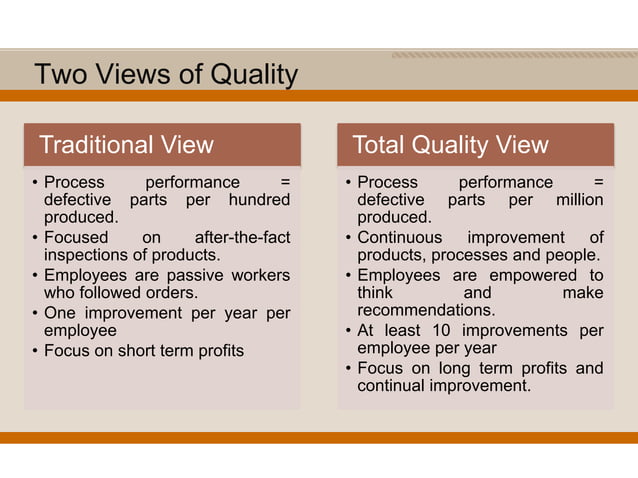 Two Views of Quality

Traditional View

• Process performance = defective parts per hundred produced.
• Focused on after-the-fact inspections of products.
• Employees are passive workers who followed orders.
• One improvement per year per employee
• Focus on short term profits

Total Quality View

• Process performance = defective parts per million produced.
• Continuous improvement of products, processes and people.
• Employees are empowered to think and make recommendations.
• At least 10 improvements per employee per year
• Focus on long term profits and continual improvement.